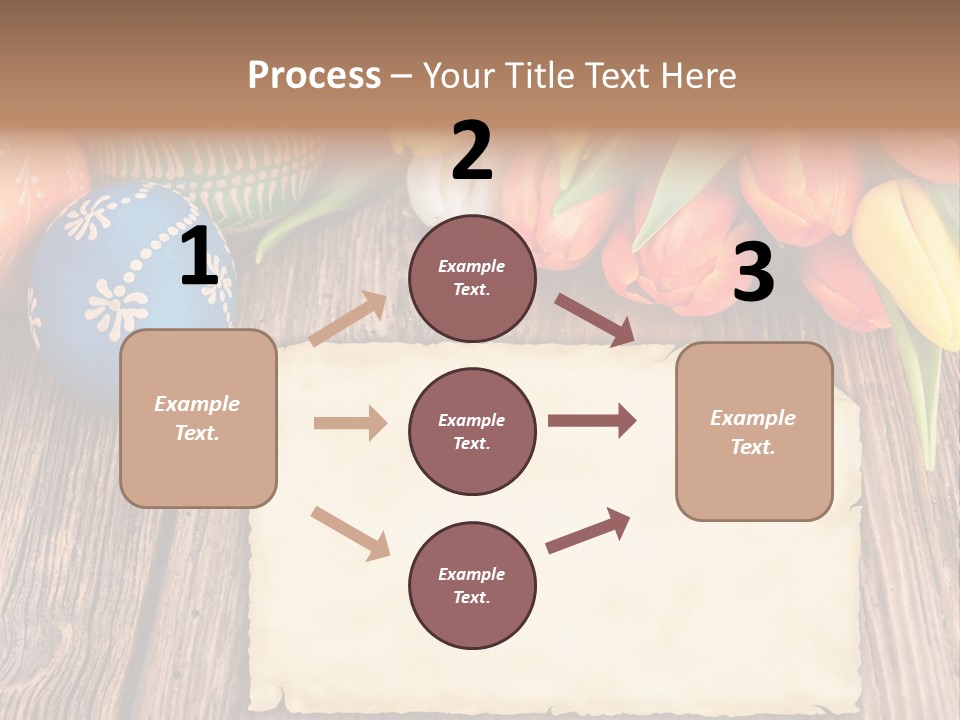 Process – Your Title Text Here

1

Example Text.

2

Example Text.

Example Text.

Example Text.

3

Example Text.